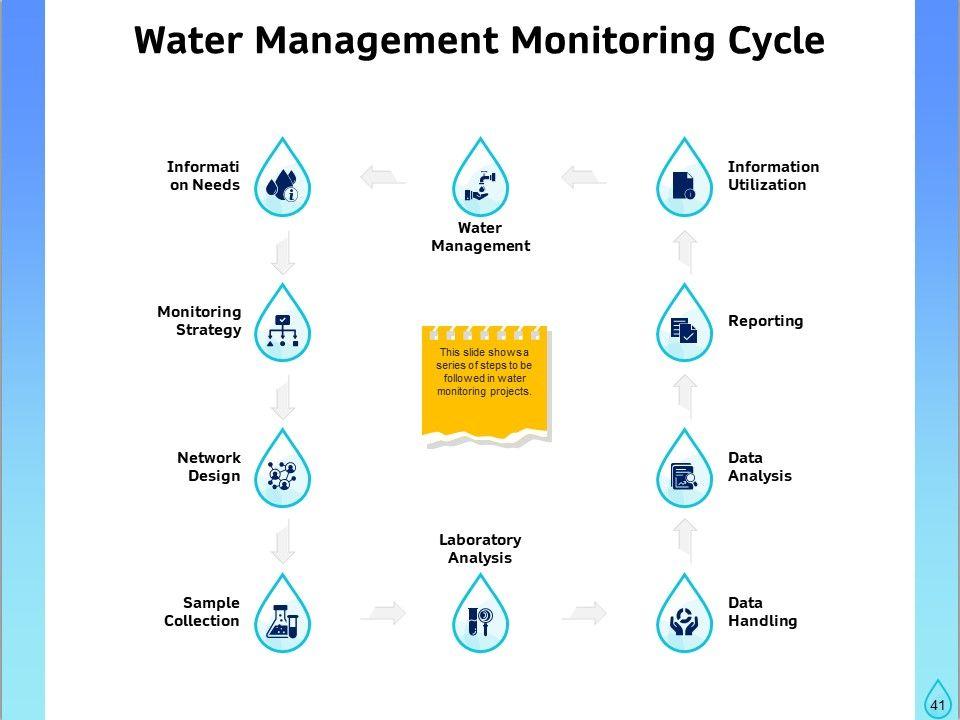 Water Management Monitoring Cycle

Informati on Needs

Water Management

Information Utilization

Monitoring Strategy

This slide shows a series of steps to be followed in water monitoring projects.

Reporting

Network Design

Data Analysis

Laboratory Analysis

Sample Collection

Data Handling

41